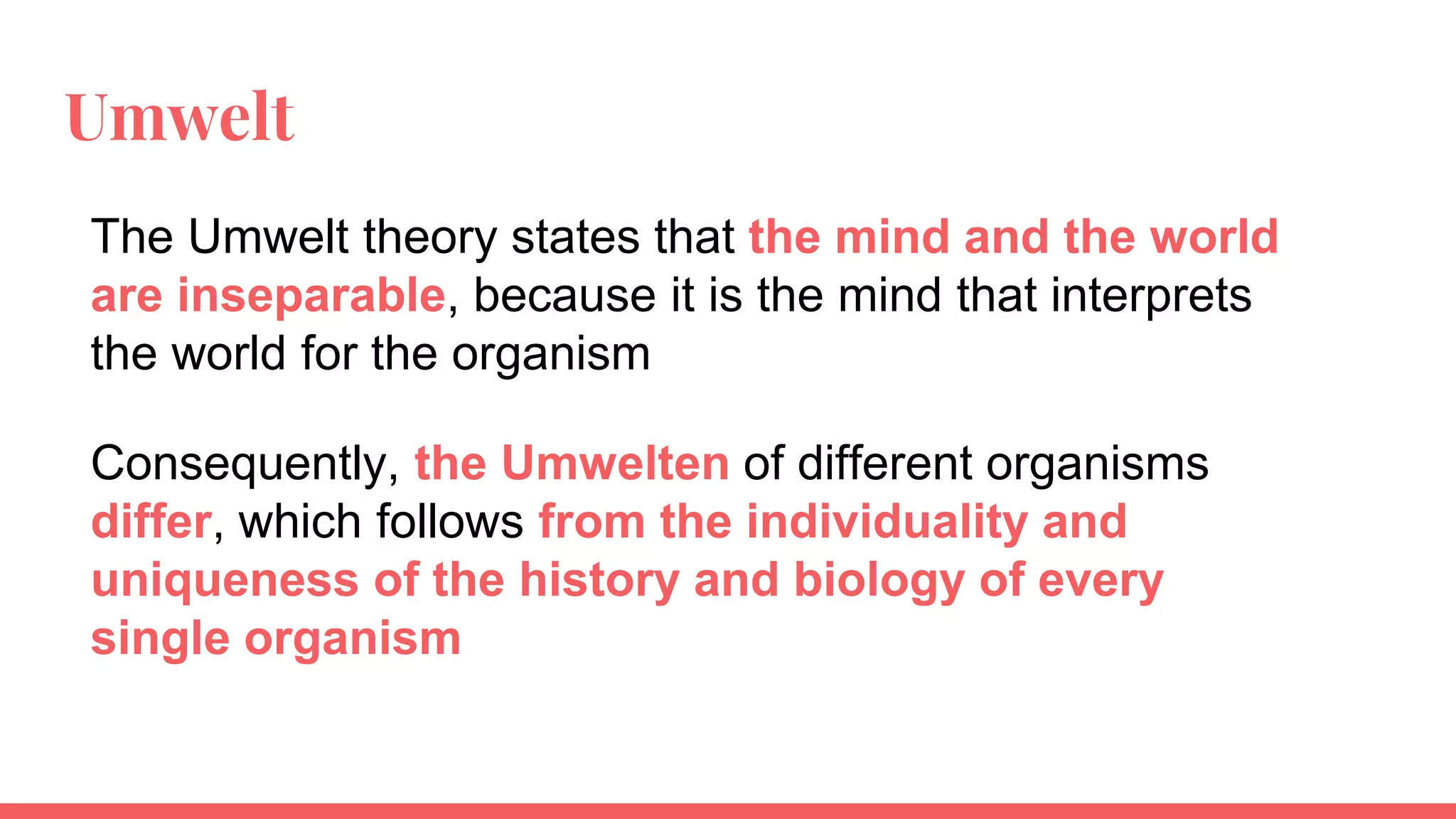 Umwelt

The Umwelt theory states that the mind and the world are inseparable, because it is the mind that interprets the world for the organism

Consequently, the Umwelten of different organisms differ, which follows from the individuality and uniqueness of the history and biology of every single organism